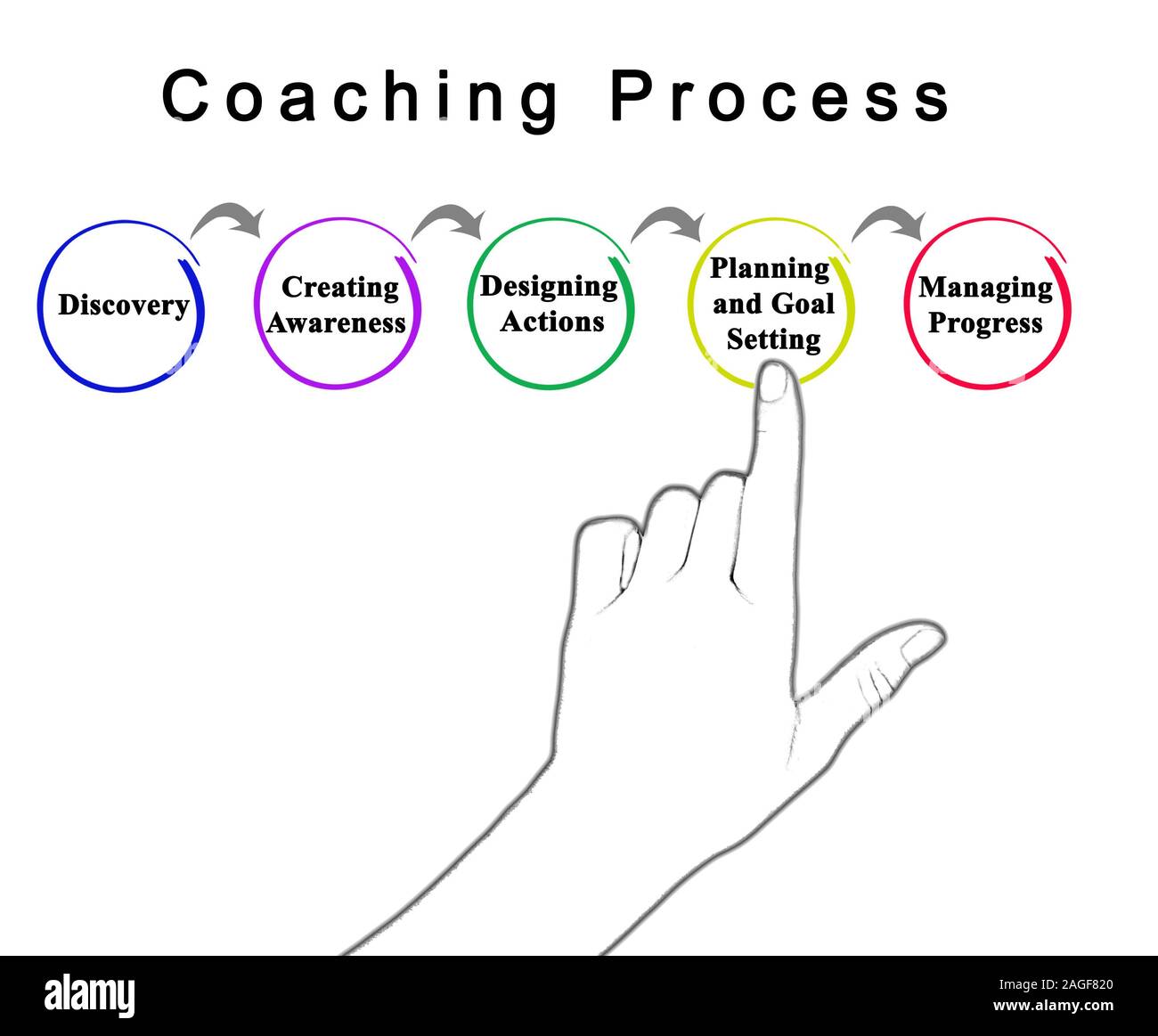 Coaching Process

Discovery

Creating Awareness

Designing Actions

Planning and Goal Setting

Managing Progress

alamy

Image ID: 2AGF820
www.alamy.com